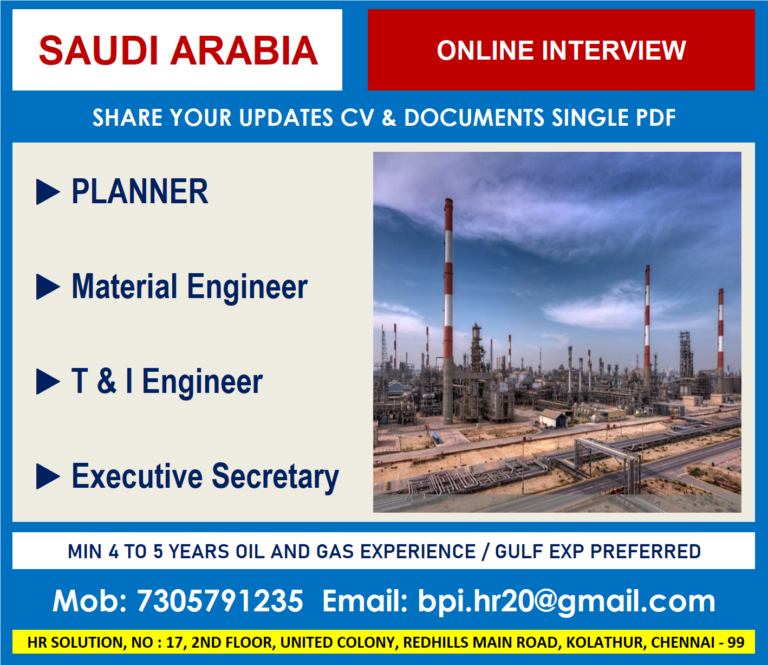 SAUDI ARABIA

ONLINE INTERVIEW

SHARE YOUR UPDATES CV & DOCUMENTS SINGLE PDF

▶ PLANNER

▶ Material Engineer

▶ T & I Engineer

▶ Executive Secretary

MIN 4 TO 5 YEARS OIL AND GAS EXPERIENCE / GULF EXP PREFERRED

Mob: 7305791235  Email: bpi.hr20@gmail.com

HR SOLUTION, NO : 17, 2ND FLOOR, UNITED COLONY, REDHILLS MAIN ROAD, KOLATHUR, CHENNAI - 99